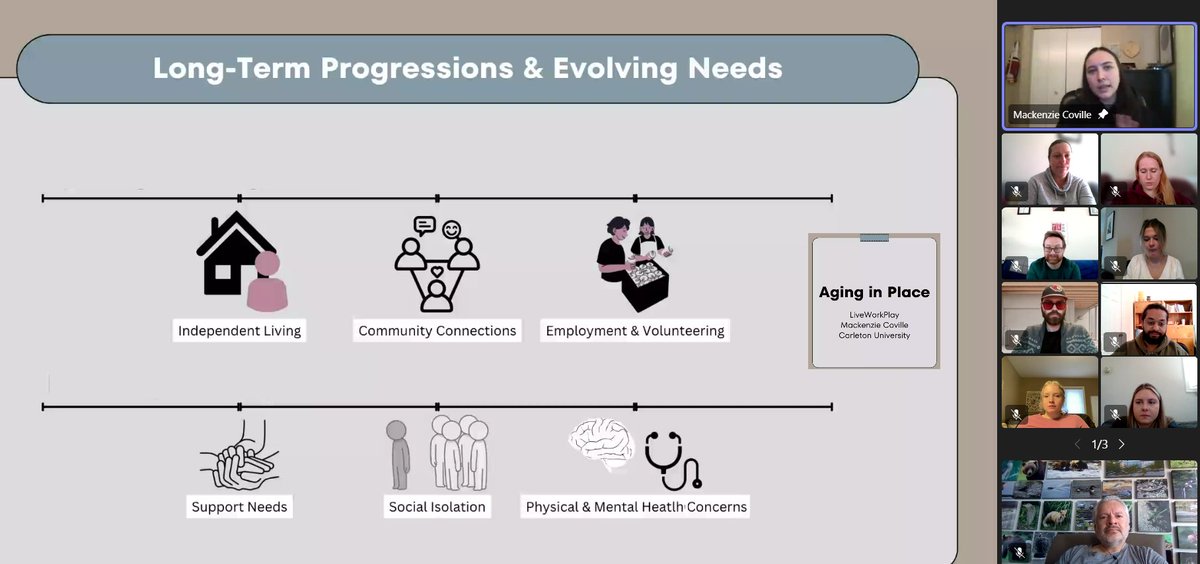 Long-Term Progressions & Evolving Needs

Independent Living

Community Connections

Employment & Volunteering

Aging in Place

LiveWorkPlay
Mackenzie Coville
Carleton University

Support Needs

Social Isolation

Physical & Mental Health Concerns

Mackenzie Coville

1/3